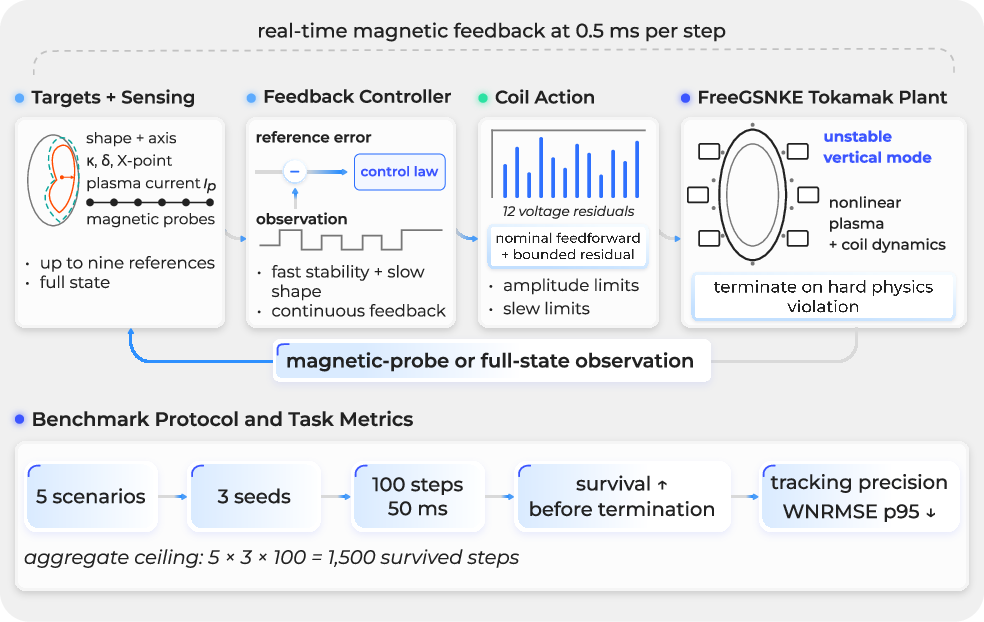 real-time magnetic feedback at 0.5 ms per step

Targets + Sensing

shape + axis
κ, δ, X-point
plasma current $I_p$
magnetic probes

· up to nine references
· full state

Feedback Controller

reference error
−
control law
observation

· fast stability + slow shape
· continuous feedback

Coil Action

12 voltage residuals
nominal feedforward + bounded residual

· amplitude limits
· slew limits

FreeGSNKE Tokamak Plant

unstable vertical mode
nonlinear plasma + coil dynamics
terminate on hard physics violation

magnetic-probe or full-state observation

Benchmark Protocol and Task Metrics

5 scenarios
3 seeds
100 steps 50 ms
survival ↑ before termination
tracking precision WNRMSE p95 ↓

aggregate ceiling: 5 × 3 × 100 = 1,500 survived steps